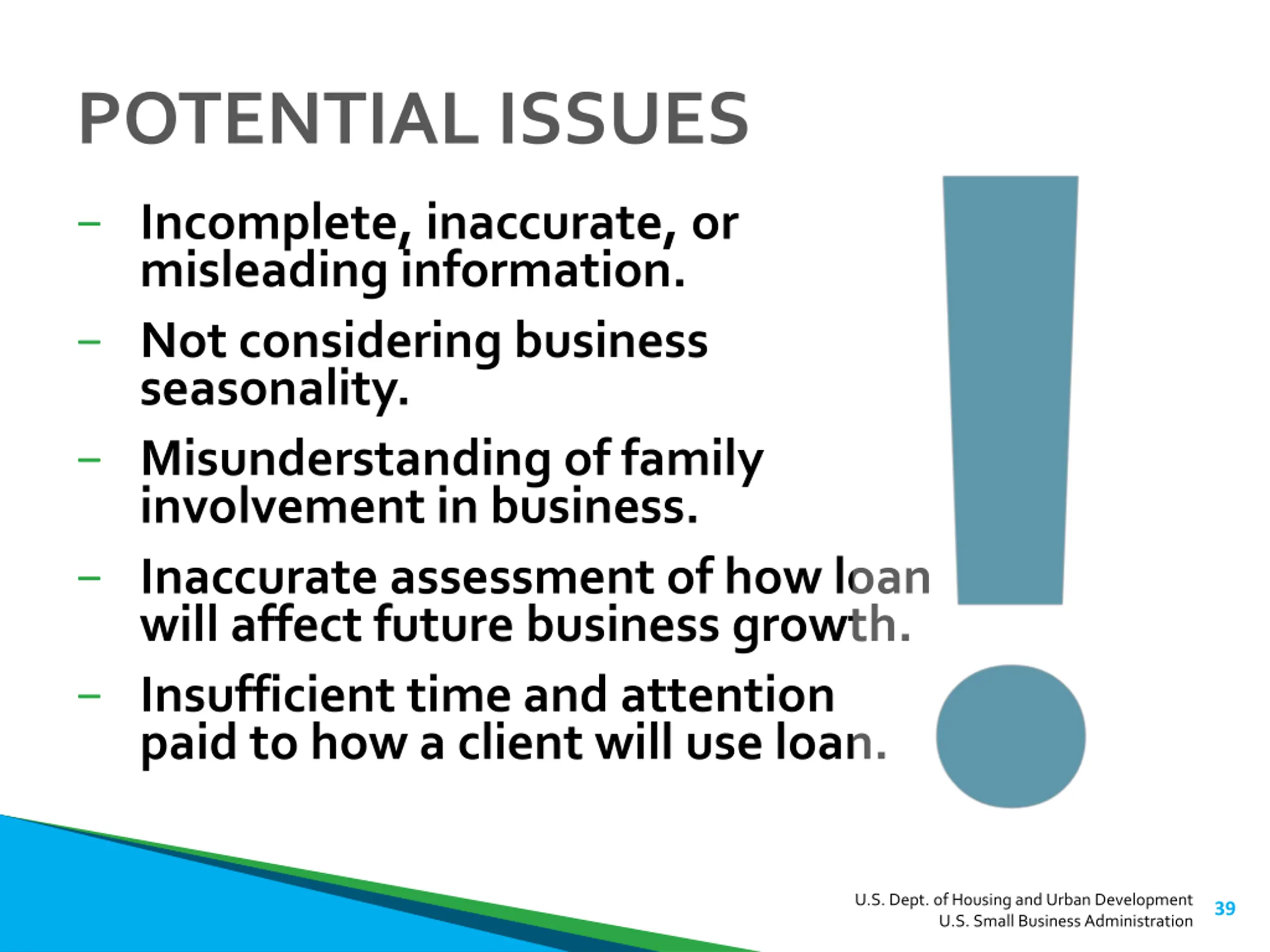 POTENTIAL ISSUES

– Incomplete, inaccurate, or misleading information.

– Not considering business seasonality.

– Misunderstanding of family involvement in business.

– Inaccurate assessment of how loan will affect future business growth.

– Insufficient time and attention paid to how a client will use loan.

U.S. Dept. of Housing and Urban Development
U.S. Small Business Administration

39